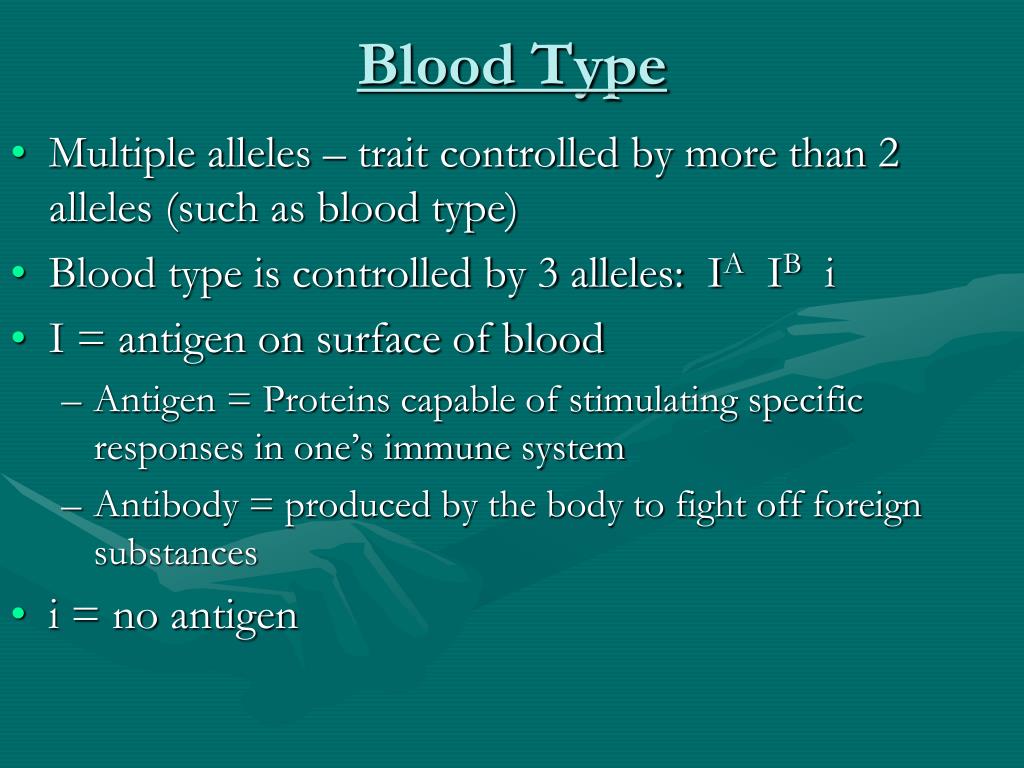 Blood Type

• Multiple alleles – trait controlled by more than 2 alleles (such as blood type)
• Blood type is controlled by 3 alleles: $I^A$ $I^B$ i
• I = antigen on surface of blood
– Antigen = Proteins capable of stimulating specific responses in one's immune system
– Antibody = produced by the body to fight off foreign substances
• i = no antigen